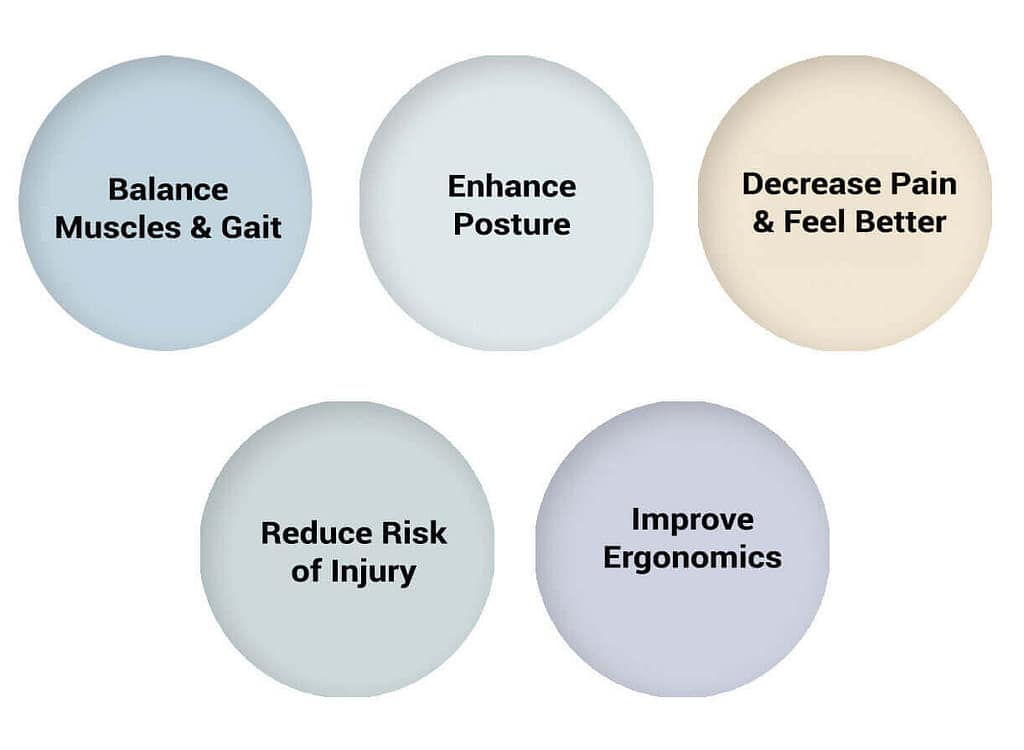 Balance Muscles & Gait

Enhance Posture

Decrease Pain & Feel Better

Reduce Risk of Injury

Improve Ergonomics